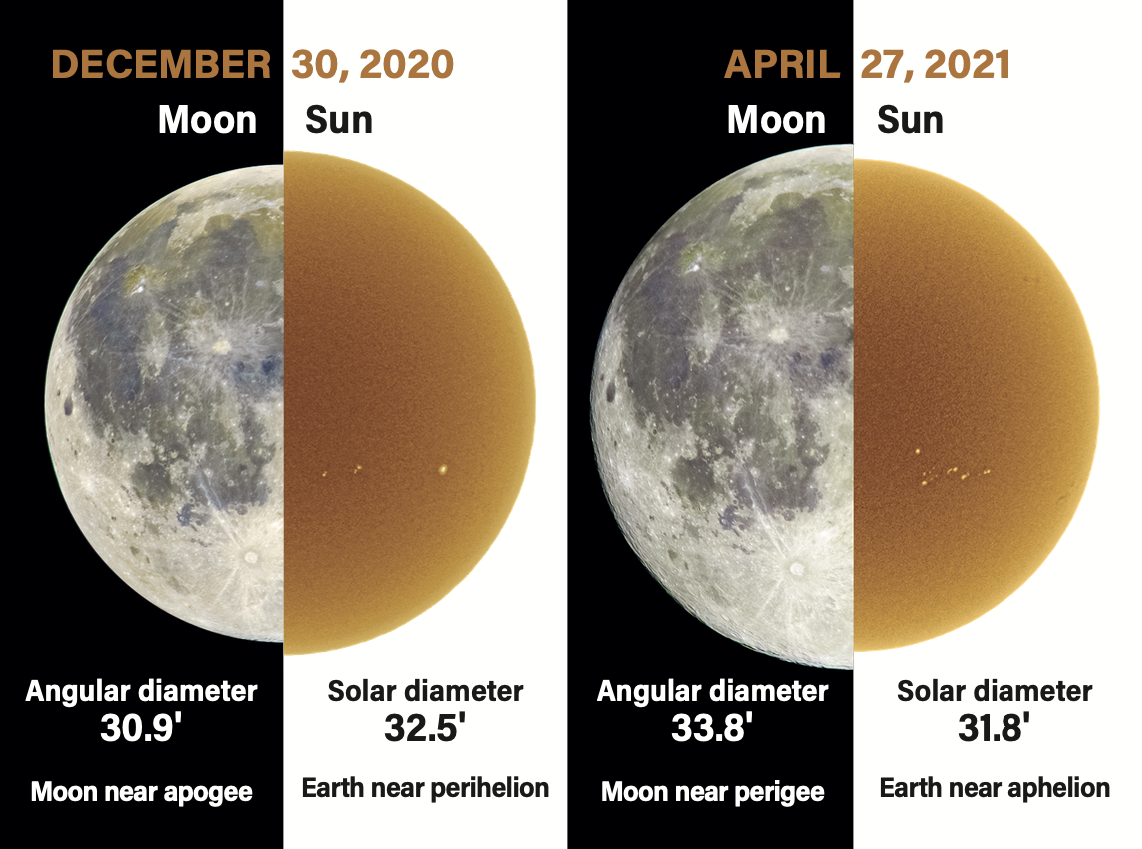 DECEMBER 30, 2020

Moon

Sun

Angular diameter
30.9'

Moon near apogee

Solar diameter
32.5'

Earth near perihelion

APRIL 27, 2021

Moon

Sun

Angular diameter
33.8'

Moon near perigee

Solar diameter
31.8'

Earth near aphelion